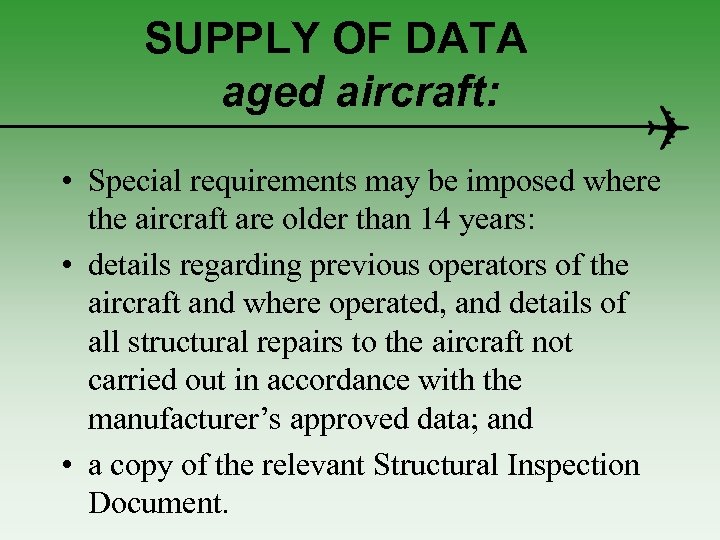 SUPPLY OF DATA
aged aircraft:

• Special requirements may be imposed where the aircraft are older than 14 years:
• details regarding previous operators of the aircraft and where operated, and details of all structural repairs to the aircraft not carried out in accordance with the manufacturer’s approved data; and
• a copy of the relevant Structural Inspection Document.